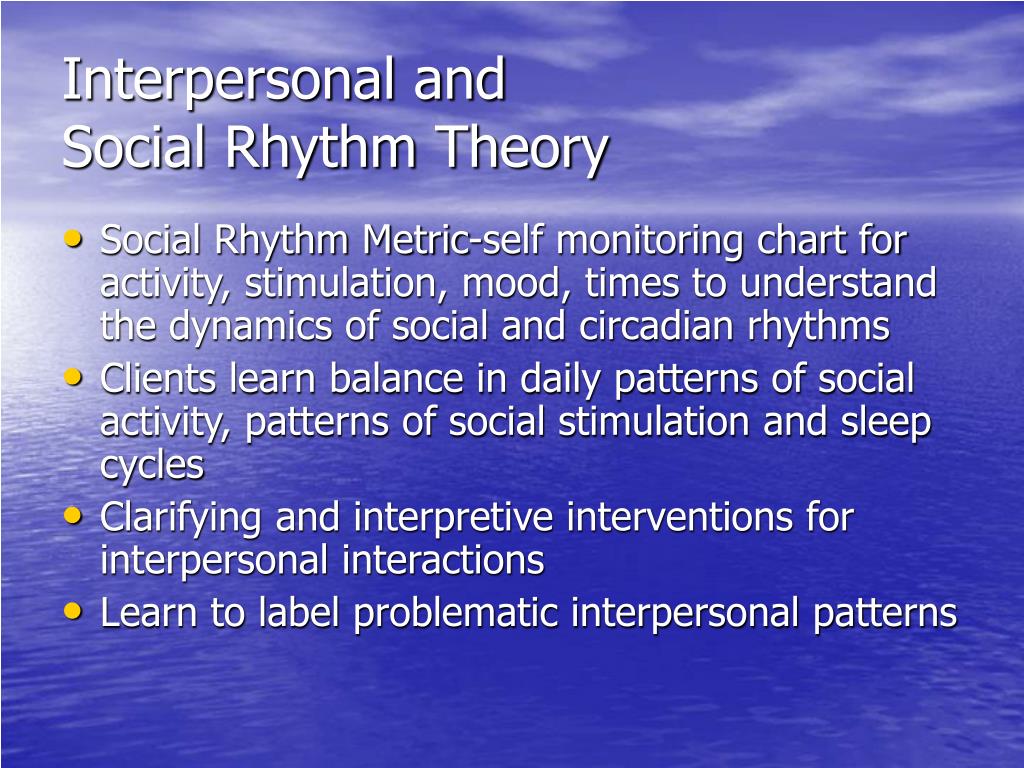 Interpersonal and
Social Rhythm Theory

• Social Rhythm Metric-self monitoring chart for activity, stimulation, mood, times to understand the dynamics of social and circadian rhythms
• Clients learn balance in daily patterns of social activity, patterns of social stimulation and sleep cycles
• Clarifying and interpretive interventions for interpersonal interactions
• Learn to label problematic interpersonal patterns